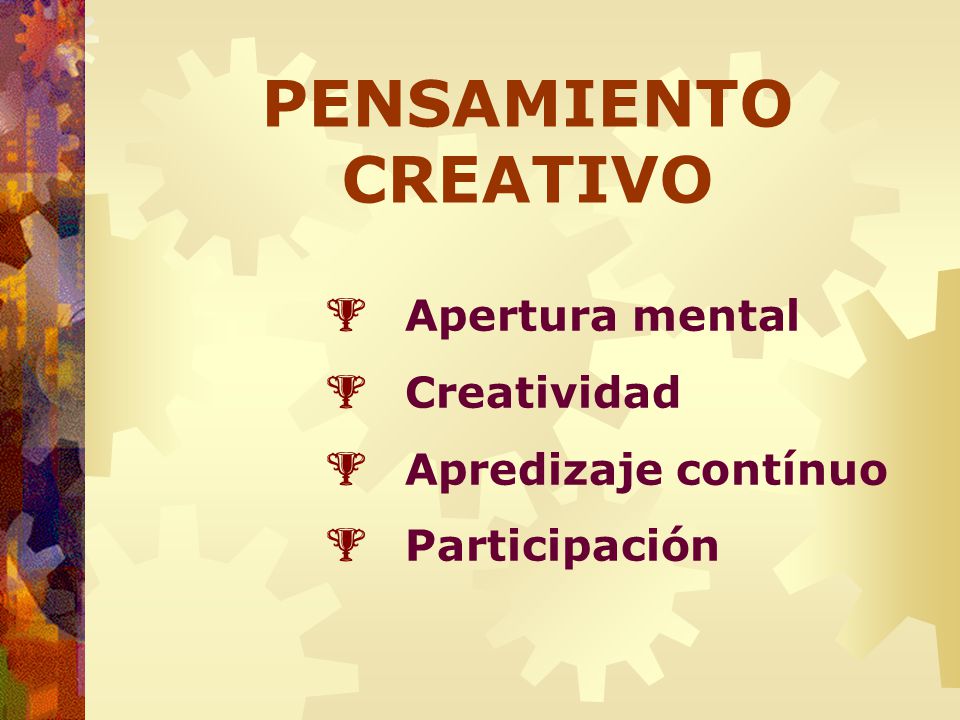 PENSAMIENTO CREATIVO

Apertura mental

Creatividad

Apredizaje contínuo

Participación